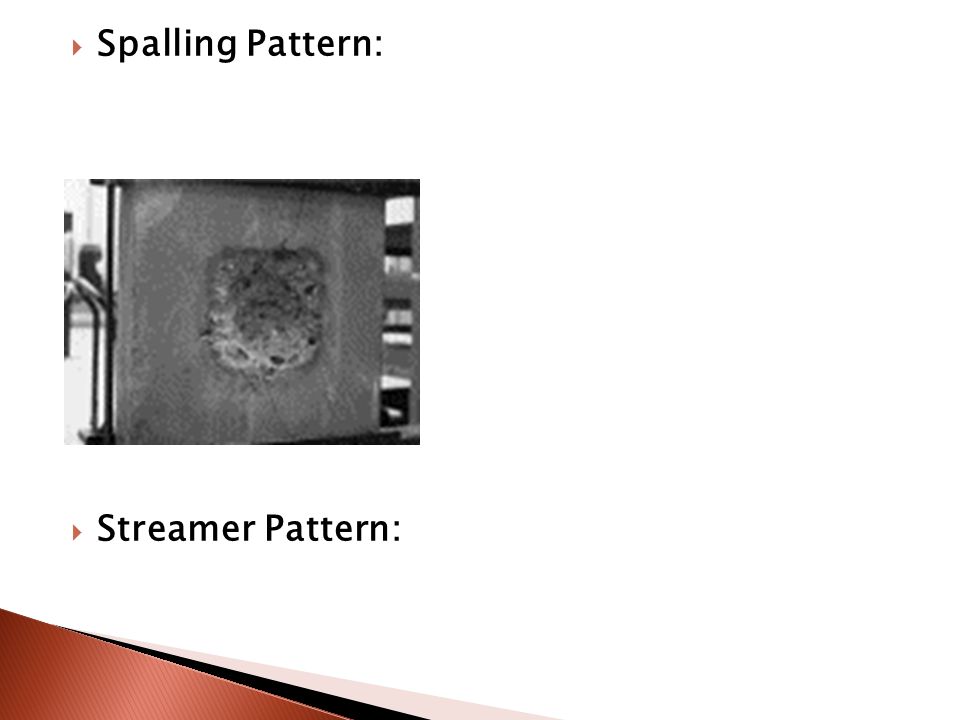 Spalling Pattern:

Streamer Pattern: